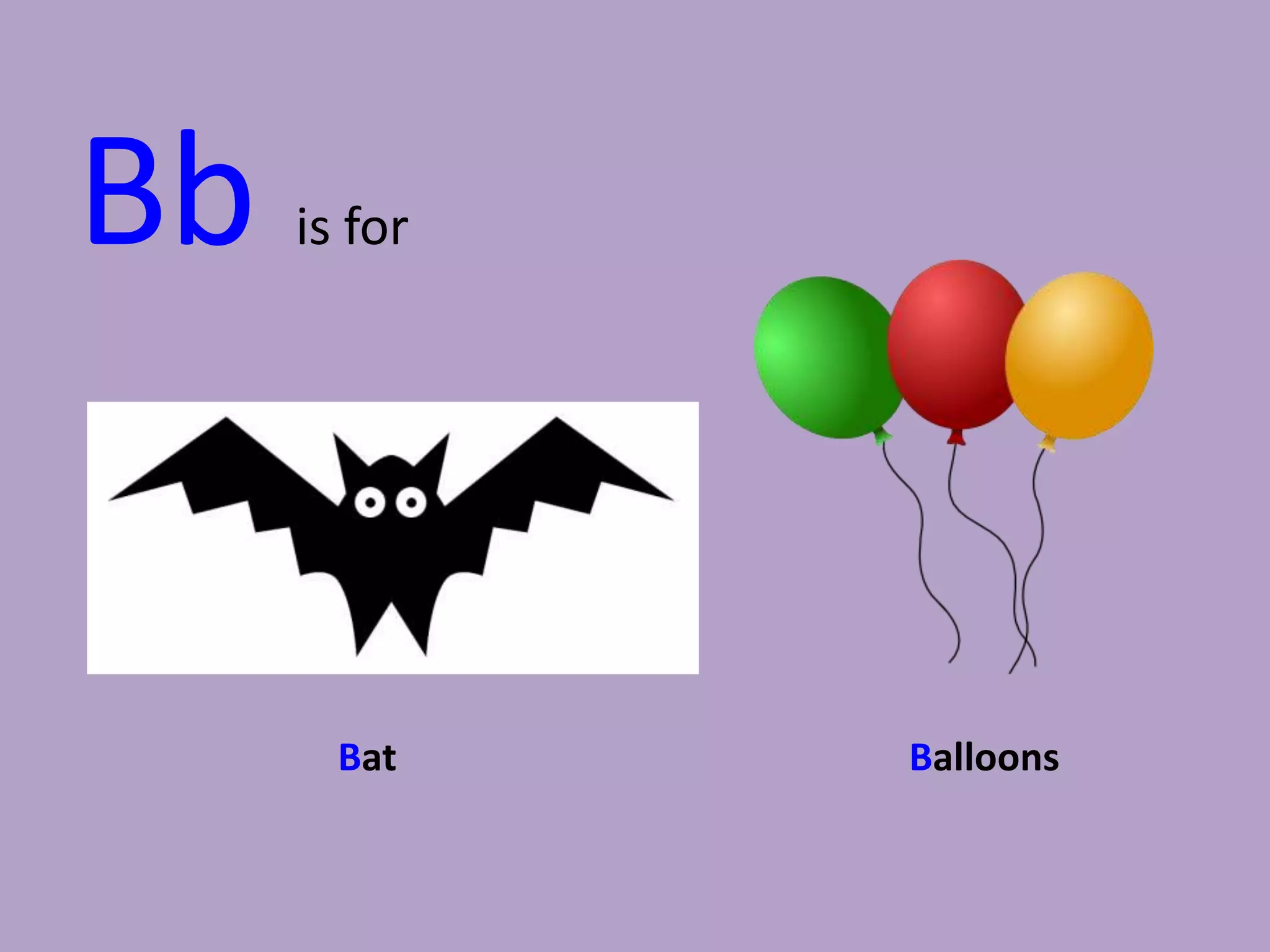 Bb is for

Bat

Balloons